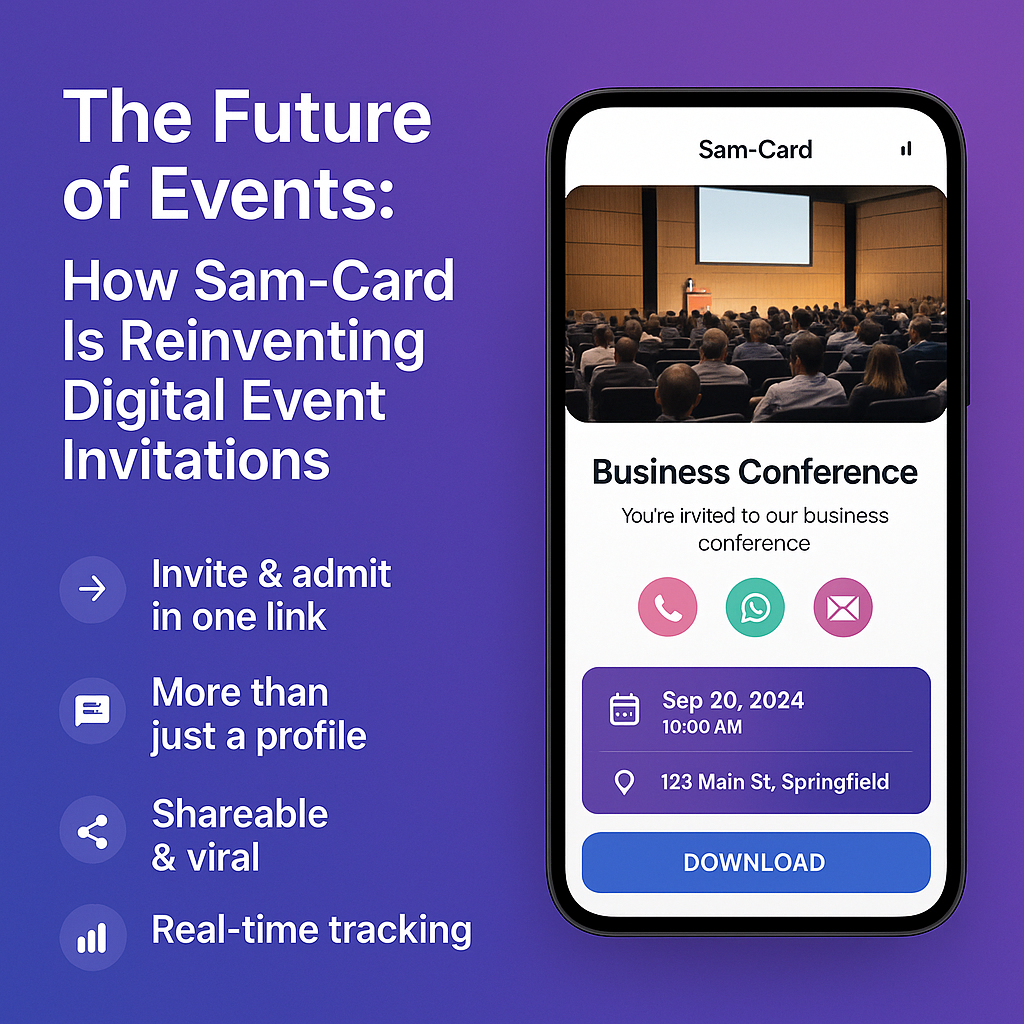 The Future of Events:

How Sam-Card Is Reinventing Digital Event Invitations

Invite & admit in one link

More than just a profile

Shareable & viral

Real-time tracking

Sam-Card

Business Conference

You're irvited to our business conference

Sep 20, 2024
10:00 AM

123 Main St, Springfield

DOWNLOAD